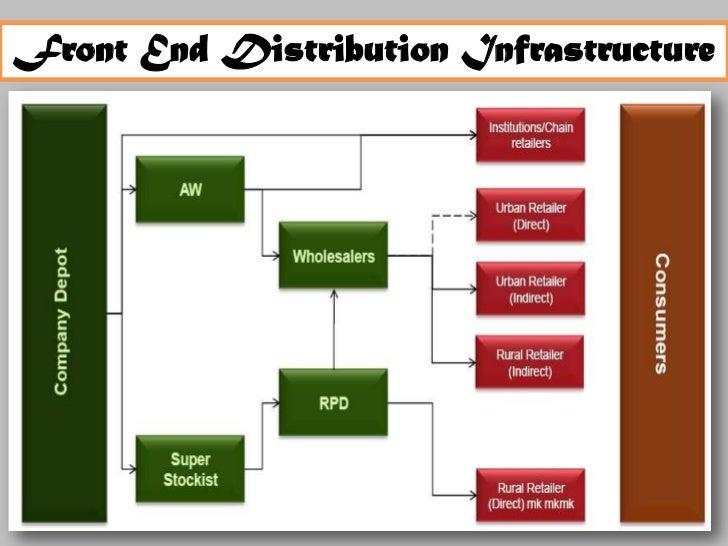 Front End Distribution Infrastructure

Company Depot

AW

Super Stockist

Wholesalers

RPD

Institutions/Chain retailers

Urban Retailer (Direct)

Urban Retailer (Indirect)

Rural Retailer (Indirect)

Rural Retailer (Direct) mk mkmk

Consumers